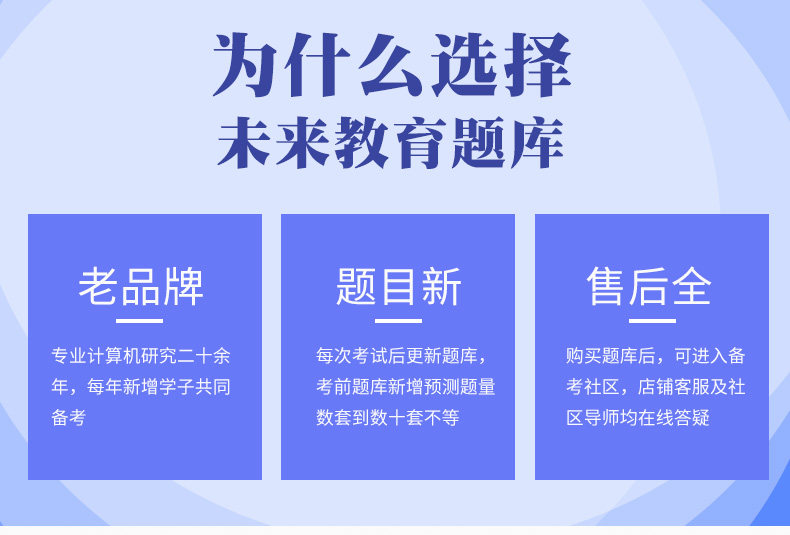 为什么选择
未来教育题库

老品牌

专业计算机研究二十余年，每年新增学子共同备考

题目新

每次考试后更新题库，考前题库新增预测题量数套到数十套不等

售后全

购买题库后，可进入备考社区，店铺客服及社区导师均在线答疑